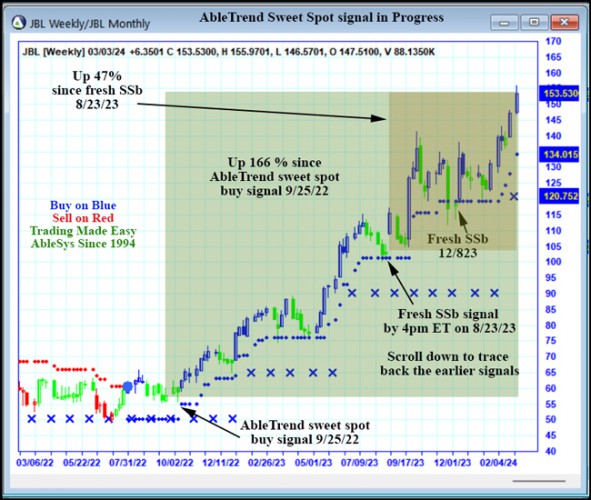 JBL Weekly/JBL Monthly

AbleTrend Sweet Spot signal in Progress

JBL [Weekly] 03/03/24 +6.3501 C 153.5300, H 155.9701, L 146.5701, O 147.5100, V 88.1350K

Up 47% since fresh SSb 8/23/23

Up 166 % since AbleTrend sweet spot buy signal 9/25/22

Buy on Blue
Sell on Red
Trading Made Easy
AbleSys Since 1994

Fresh SSb 12/823

Fresh SSb signal by 4pm ET on 8/23/23

Scroll down to trace back the earlier signals

AbleTrend sweet spot buy signal 9/25/22

170
165
160
153.530
150
145
140
134.015
130
125
120.752
115
110
105
100
95
90
85
80
75
70
65
60
55
50
45
40

03/06/22 05/22/22 07/31/22 10/02/22 12/11/22 02/26/23 05/01/23 07/09/23 09/17/23 12/01/23 02/04/24